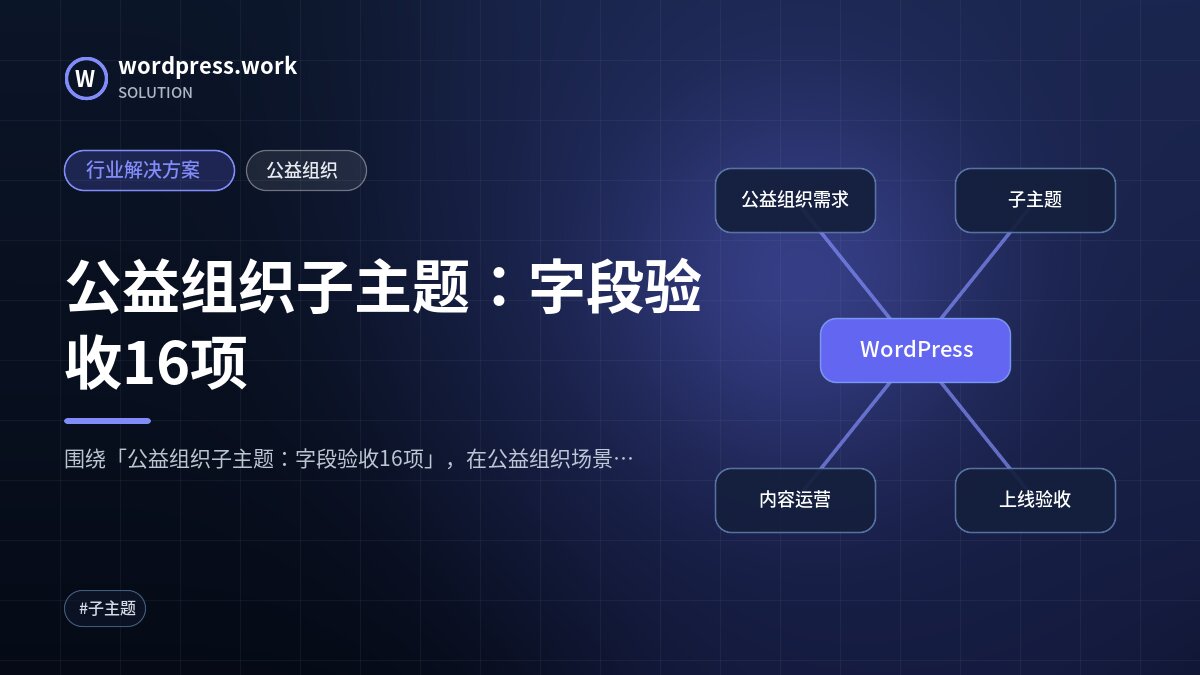 W

wordpress.work
SOLUTION

行业解决方案 公益组织

公益组织子主题：字段验收16项

围绕「公益组织子主题：字段验收16项」，在公益组织场景…

#子主题

公益组织需求

子主题

WordPress

内容运营

上线验收